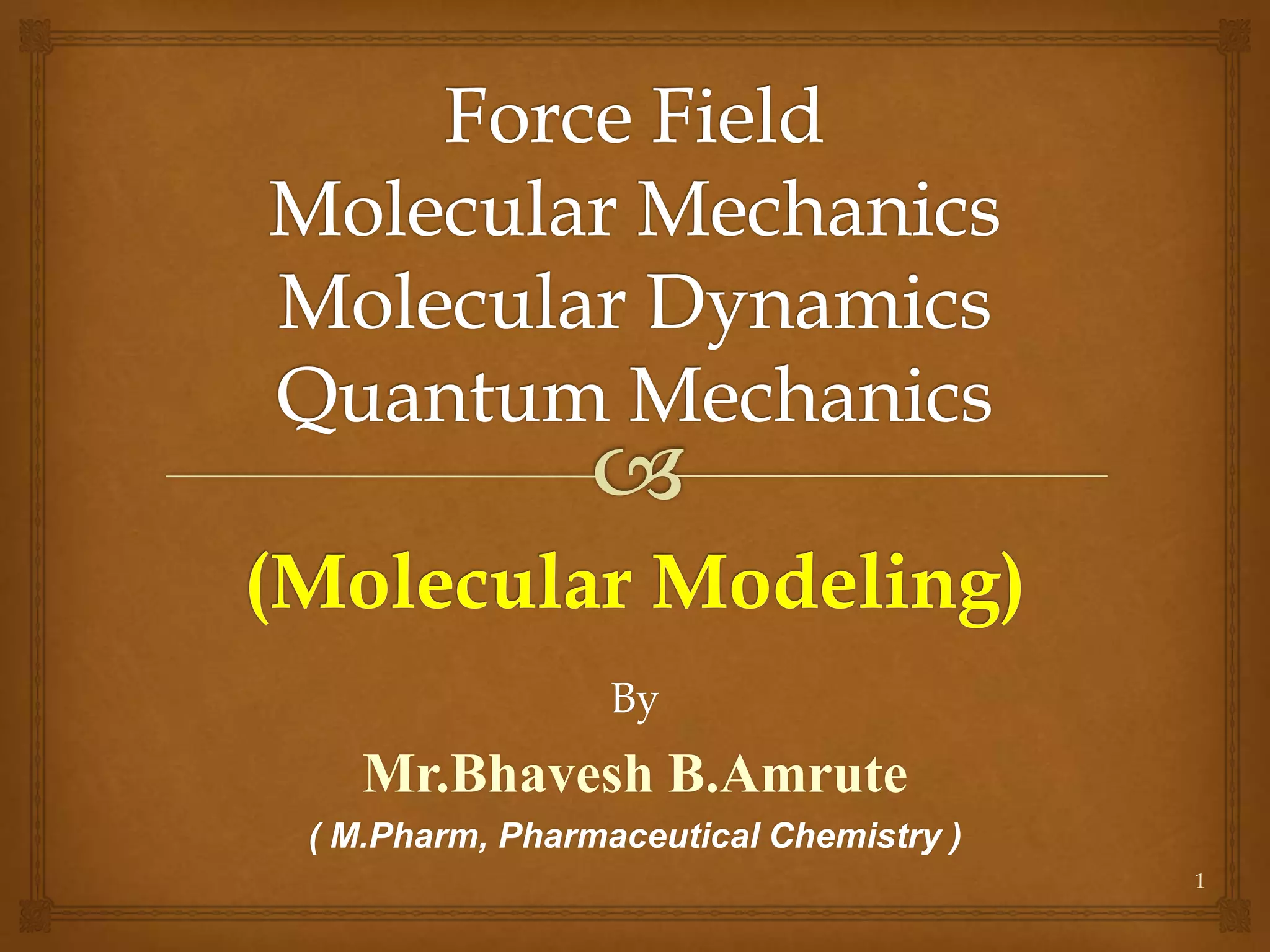 Force Field
Molecular Mechanics
Molecular Dynamics
Quantum Mechanics

(Molecular Modeling)

By

Mr.Bhavesh B.Amrute

( M.Pharm, Pharmaceutical Chemistry )

1